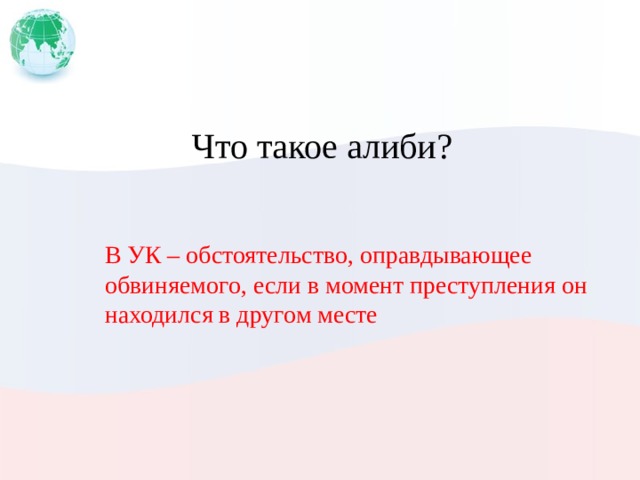 Что такое алиби?

В УК – обстоятельство, оправдывающее обвиняемого, если в момент преступления он находился в другом месте